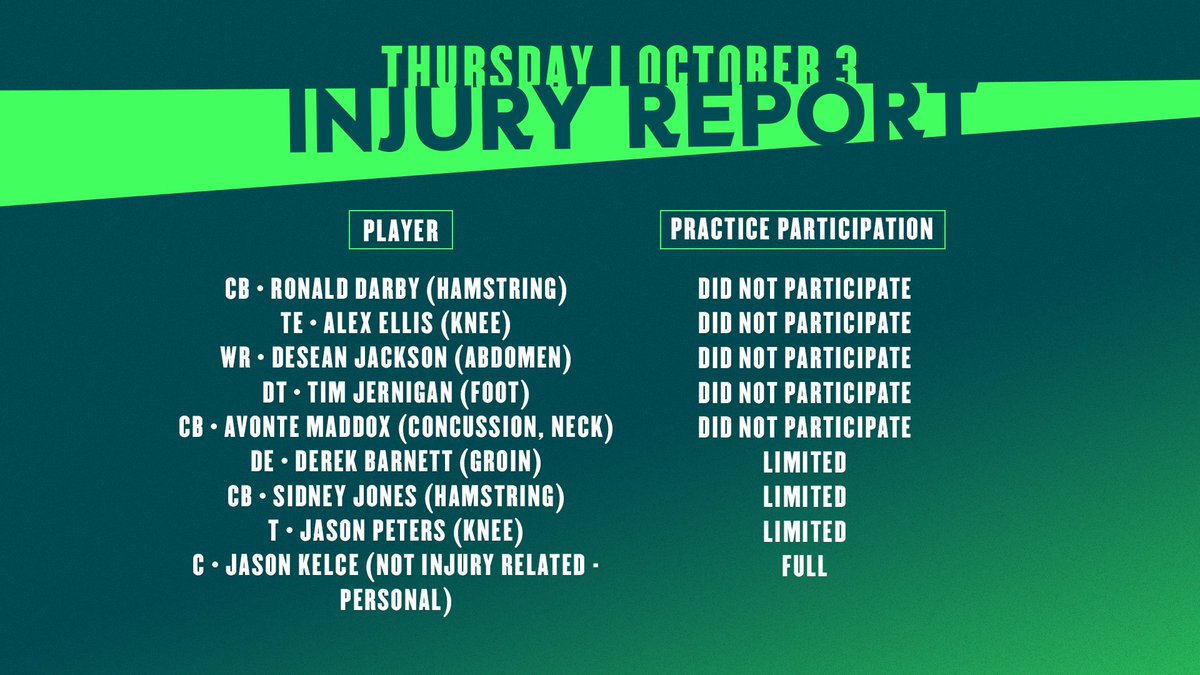 THURSDAY | OCTOBER 3
INJURY REPORT

| PLAYER | PRACTICE PARTICIPATION |
|---|---|
| CB • RONALD DARBY (HAMSTRING) | DID NOT PARTICIPATE |
| TE • ALEX ELLIS (KNEE) | DID NOT PARTICIPATE |
| WR • DESEAN JACKSON (ABDOMEN) | DID NOT PARTICIPATE |
| DT • TIM JERNIGAN (FOOT) | DID NOT PARTICIPATE |
| CB • AVONTE MADDOX (CONCUSSION, NECK) | DID NOT PARTICIPATE |
| DE • DEREK BARNETT (GROIN) | LIMITED |
| CB • SIDNEY JONES (HAMSTRING) | LIMITED |
| T • JASON PETERS (KNEE) | LIMITED |
| C • JASON KELCE (NOT INJURY RELATED - PERSONAL) | FULL |